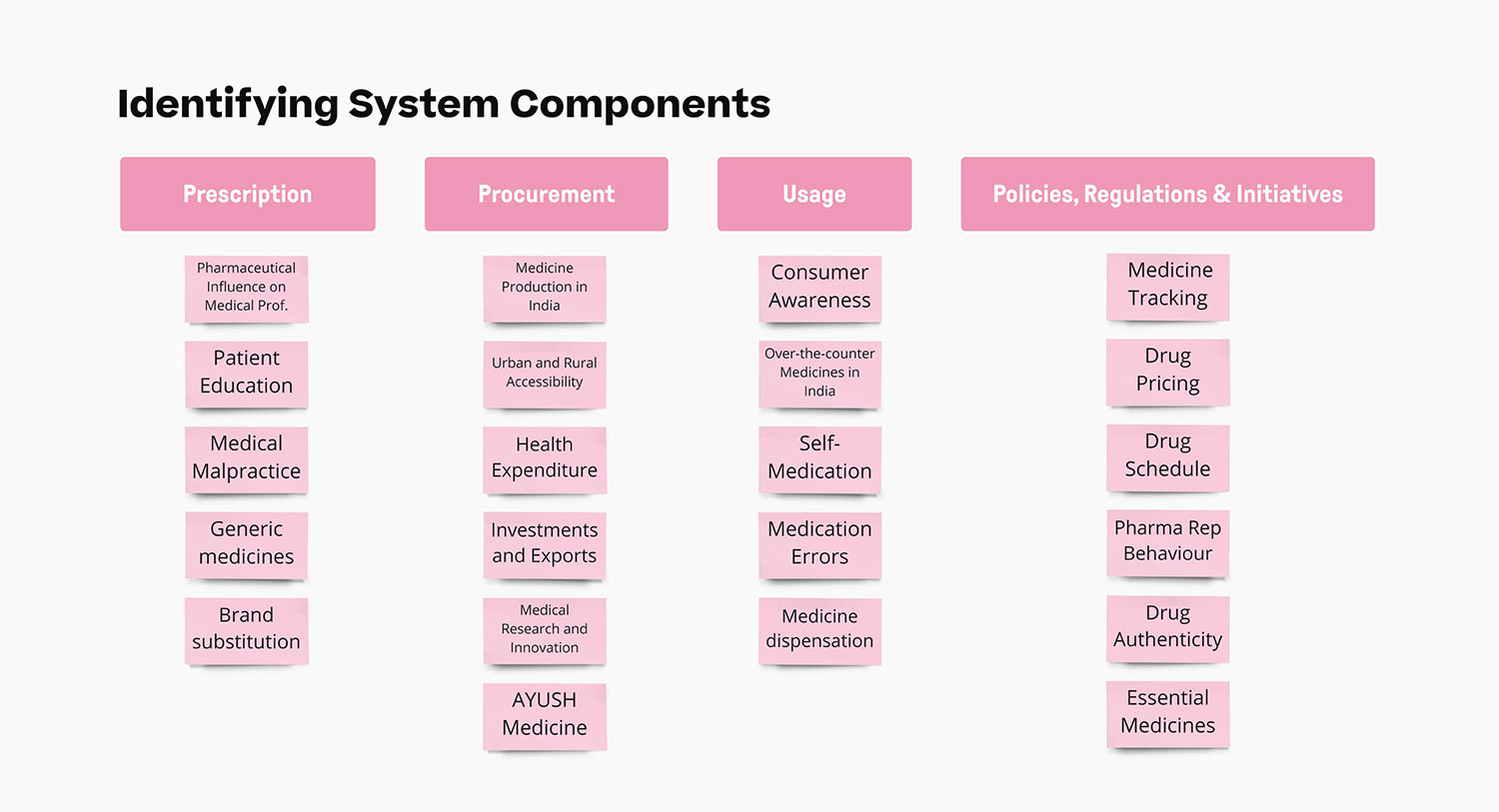 Identifying System Components

Prescription

Pharmaceutical Influence on Medical Prof.

Patient Education

Medical Malpractice

Generic medicines

Brand substitution

Procurement

Medicine Production in India

Urban and Rural Accessibility

Health Expenditure

Investments and Exports

Medical Research and Innovation

AYUSH Medicine

Usage

Consumer Awareness

Over-the-counter Medicines in India

Self-Medication

Medication Errors

Medicine dispensation

Policies, Regulations & Initiatives

Medicine Tracking

Drug Pricing

Drug Schedule

Pharma Rep Behaviour

Drug Authenticity

Essential Medicines